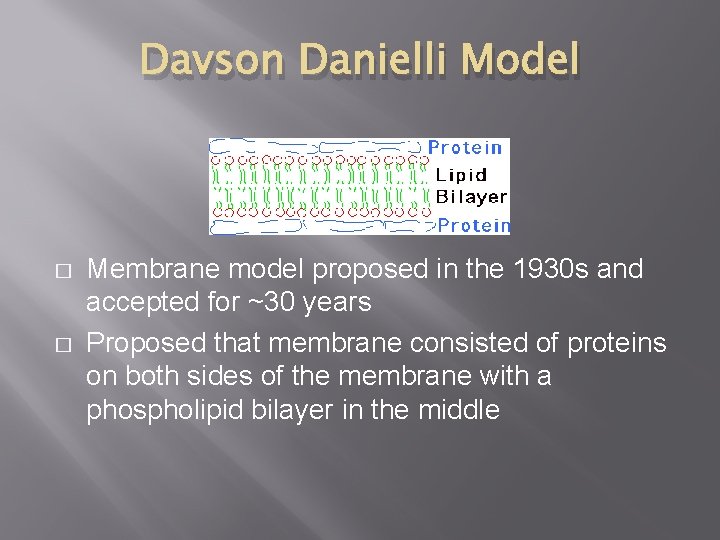 Davson Danielli Model

Protein
Lipid Bilayer
Protein

□ Membrane model proposed in the 1930s and accepted for ~30 years

□ Proposed that membrane consisted of proteins on both sides of the membrane with a phospholipid bilayer in the middle